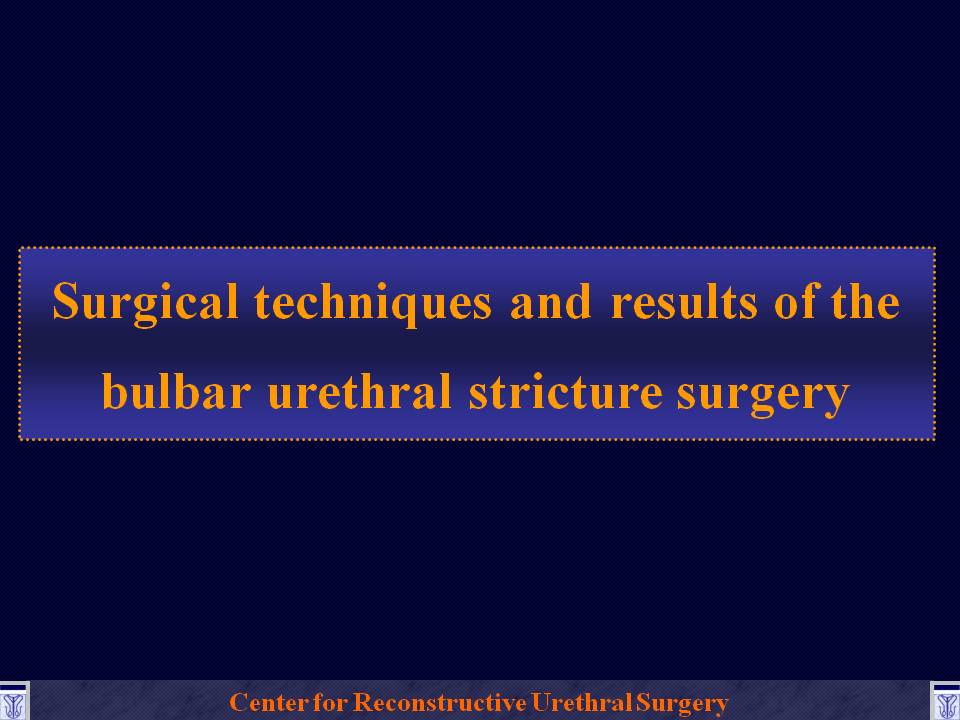 Surgical techniques and results of the bulbar urethral stricture surgery

Center for Reconstructive Urethral Surgery